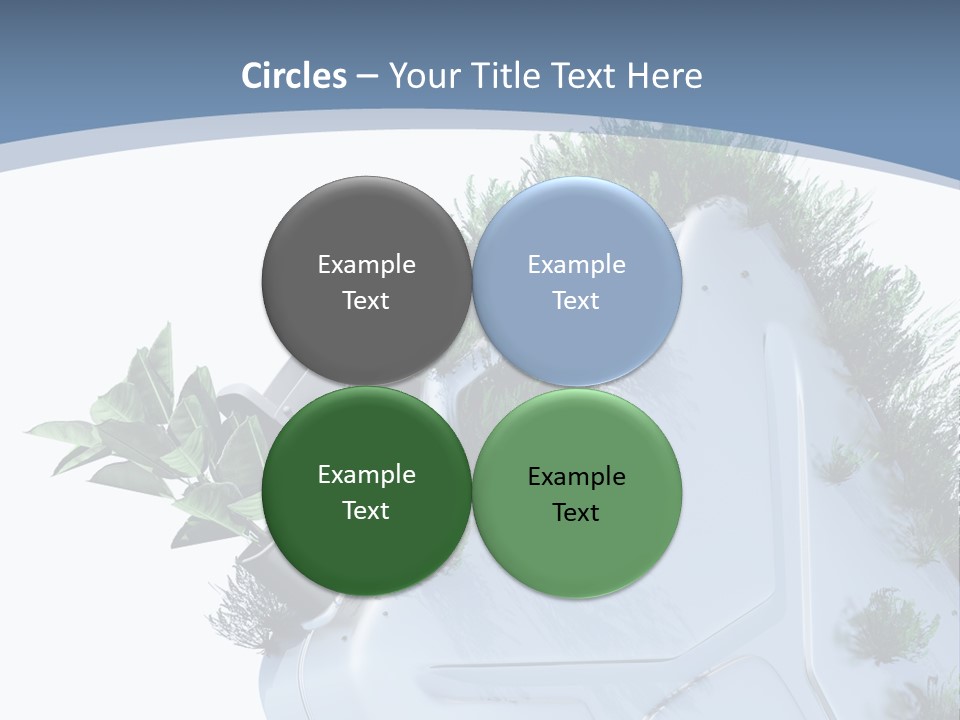 Circles – Your Title Text Here

Example Text

Example Text

Example Text

Example Text